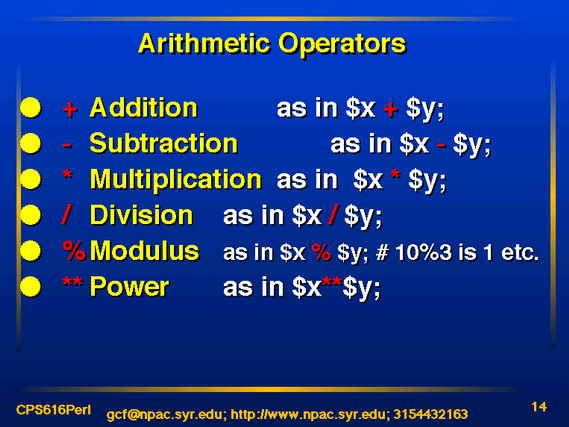 Arithmetic Operators

+ Addition as in \$x + \$y;

- Subtraction as in \$x - \$y;

* Multiplication as in \$x * \$y;

/ Division as in \$x / \$y;

% Modulus as in \$x % \$y; # 10%3 is 1 etc.

** Power as in \$x**\$y;

CPS616Perl gcf@npac.syr.edu; http://www.npac.syr.edu; 3154432163 14